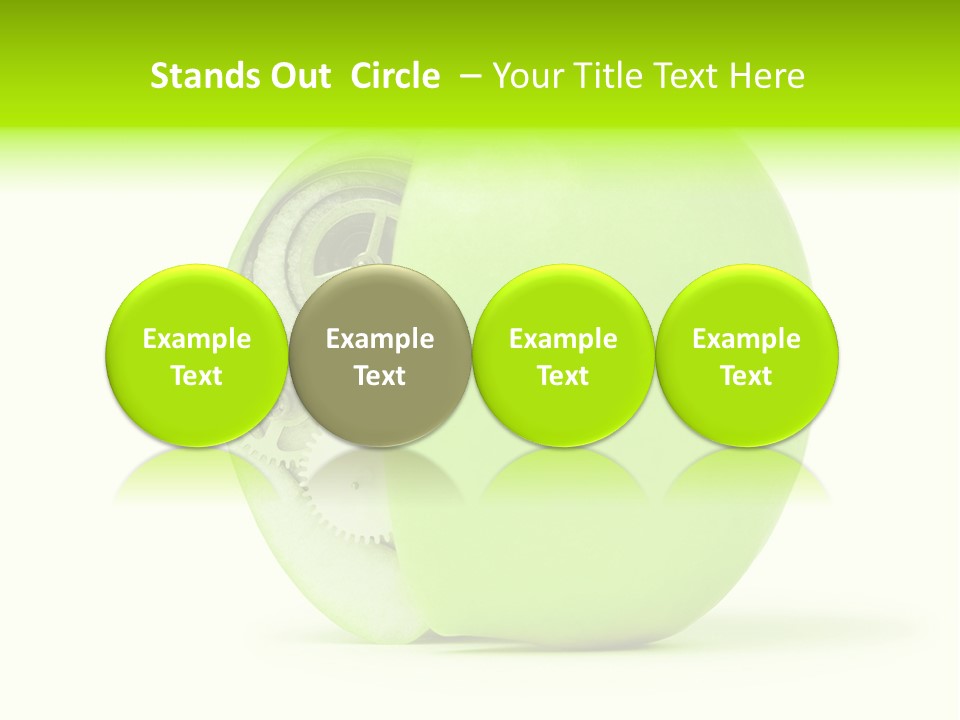 Stands Out Circle – Your Title Text Here

Example Text

Example Text

Example Text

Example Text